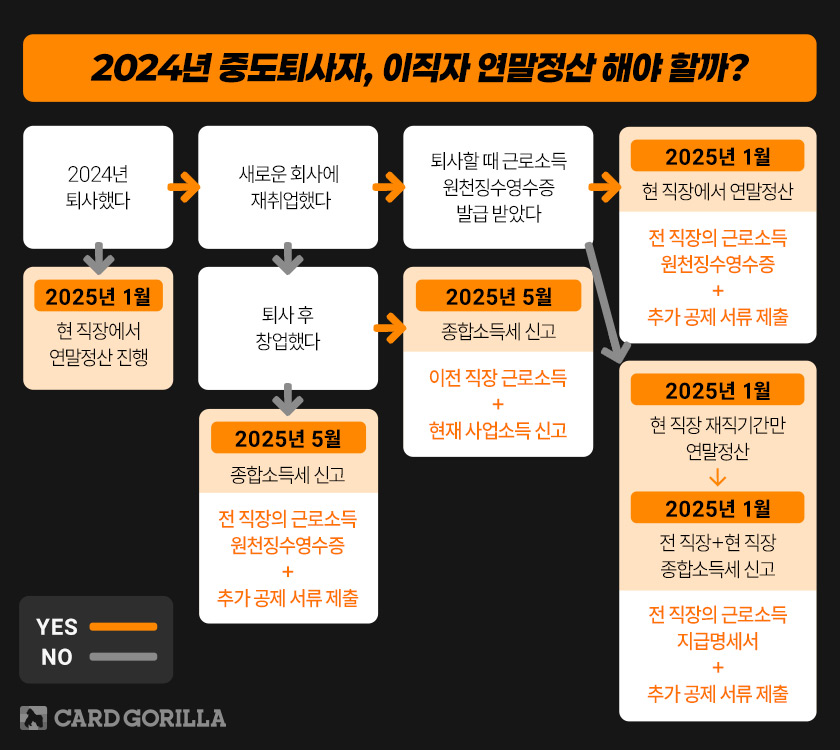 2024년 중도퇴사자, 이직자 연말정산 해야 할까?

2024년
퇴사했다

2025년 1월
현 직장에서
연말정산 진행

새로운 회사에
재취업했다

퇴사 후
창업했다

2025년 5월
종합소득세 신고

전 직장의 근로소득
원천징수영수증
+
추가 공제 서류 제출

퇴사할 때 근로소득
원천징수영수증
발급 받았다

2025년 5월
종합소득세 신고

이전 직장 근로소득
+
현재 사업소득 신고

2025년 1월
현 직장에서 연말정산

전 직장의 근로소득
원천징수영수증
+
추가 공제 서류 제출

2025년 1월
현 직장 재직기간만
연말정산
↓
2025년 1월
전 직장+현 직장
종합소득세 신고

전 직장의 근로소득
지급명세서
+
추가 공제 서류 제출

YES
NO

CARD GORILLA